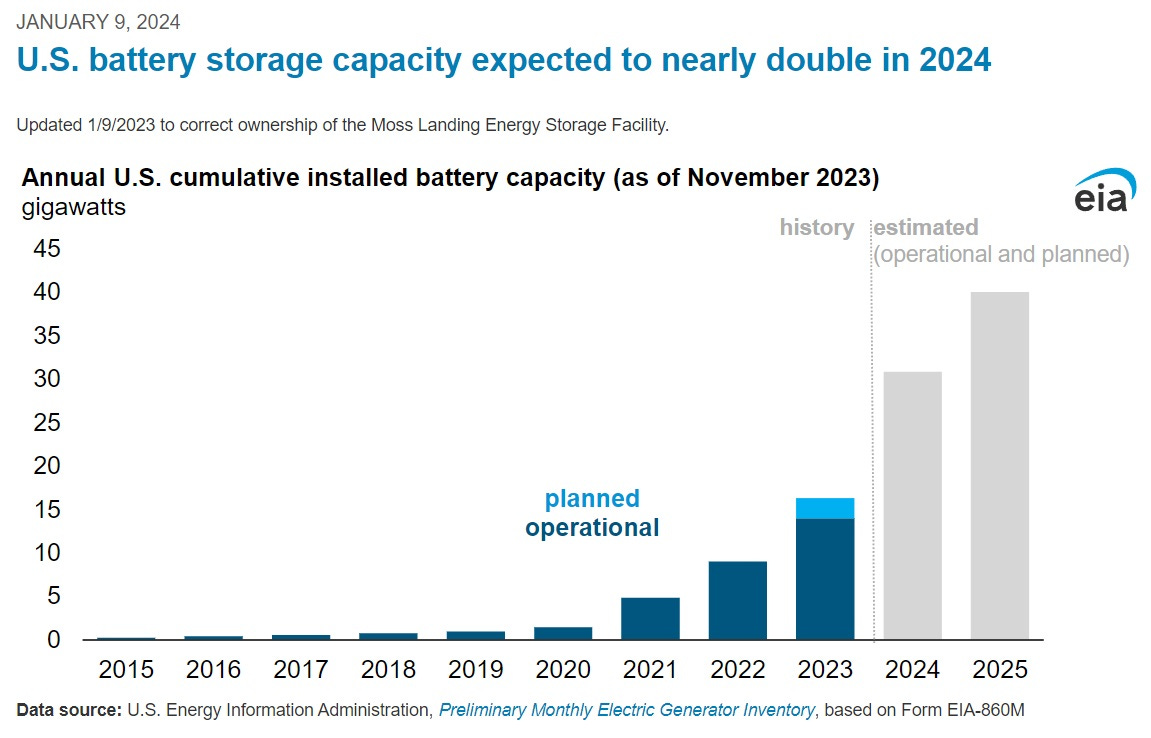 JANUARY 9, 2024

U.S. battery storage capacity expected to nearly double in 2024

Updated 1/9/2023 to correct ownership of the Moss Landing Energy Storage Facility.

Annual U.S. cumulative installed battery capacity (as of November 2023)
gigawatts

eia

history

estimated
(operational and planned)

45
40
35
30
25
20
15
10
5
0

planned
operational

2015 2016 2017 2018 2019 2020 2021 2022 2023 2024 2025

Data source: U.S. Energy Information Administration, Preliminary Monthly Electric Generator Inventory, based on Form EIA-860M